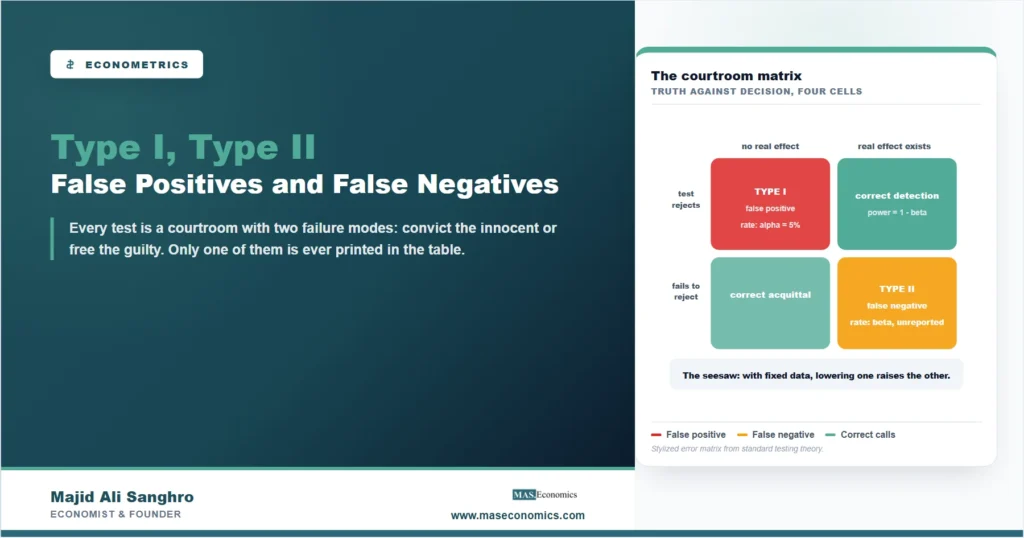 ECONOMETRICS

Type I, Type II
False Positives and False Negatives

Every test is a courtroom with two failure modes: convict the innocent or free the guilty. Only one of them is ever printed in the table.

Majid Ali Sanghro
ECONOMIST & FOUNDER

MAS Economics
www.maseconomics.com

The courtroom matrix
TRUTH AGAINST DECISION, FOUR CELLS

| | no real effect | real effect exists |
|---|---|---|
| test rejects | TYPE I false positive rate: alpha = 5% | correct detection power = 1 - beta |
| fails to reject | correct acquittal | TYPE II false negative rate: beta, unreported |

The seesaw: with fixed data, lowering one raises the other.

False positive False negative Correct calls

Stylized error matrix from standard testing theory.